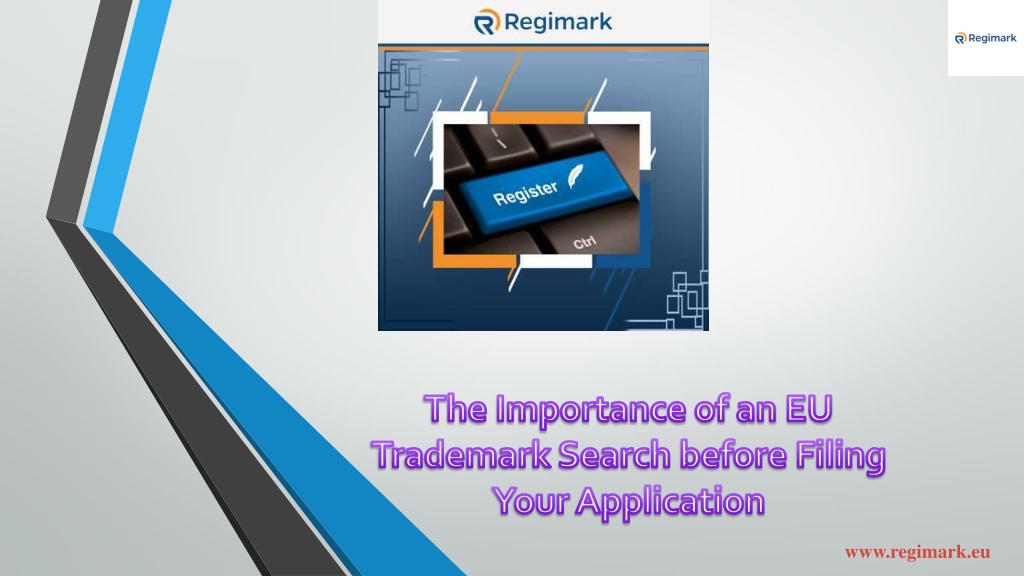 Regimark

Regimark

Register

Ctrl

The Importance of an EU Trademark Search before Filing Your Application

www.regimark.eu